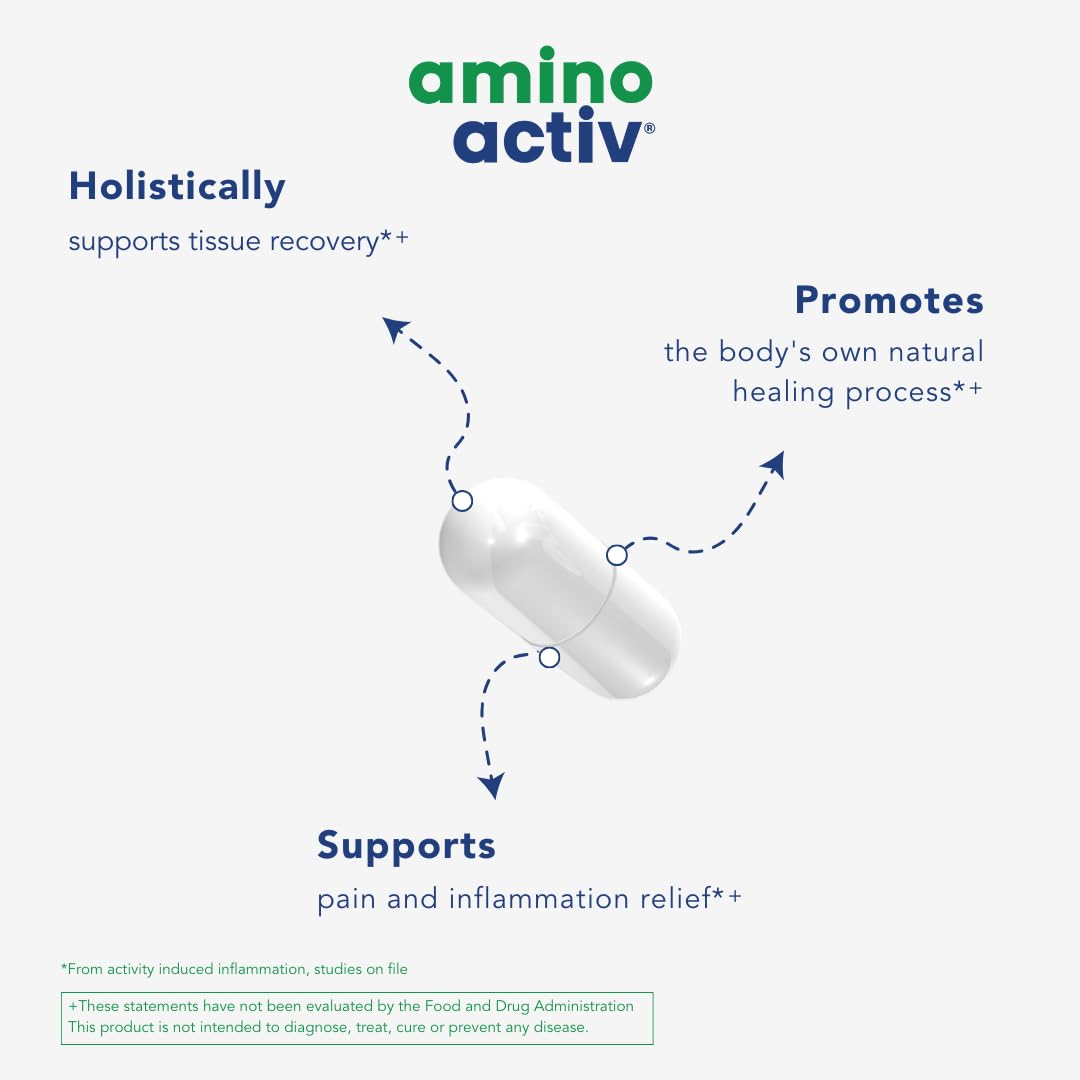 amino
activ®

Holistically

supports tissue recovery*+

Promotes

the body's own natural healing process*+

Supports

pain and inflammation relief*+

*From activity induced inflammation, studies on file

+These statements have not been evaluated by the Food and Drug Administration
This product is not intended to diagnose, treat, cure or prevent any disease.